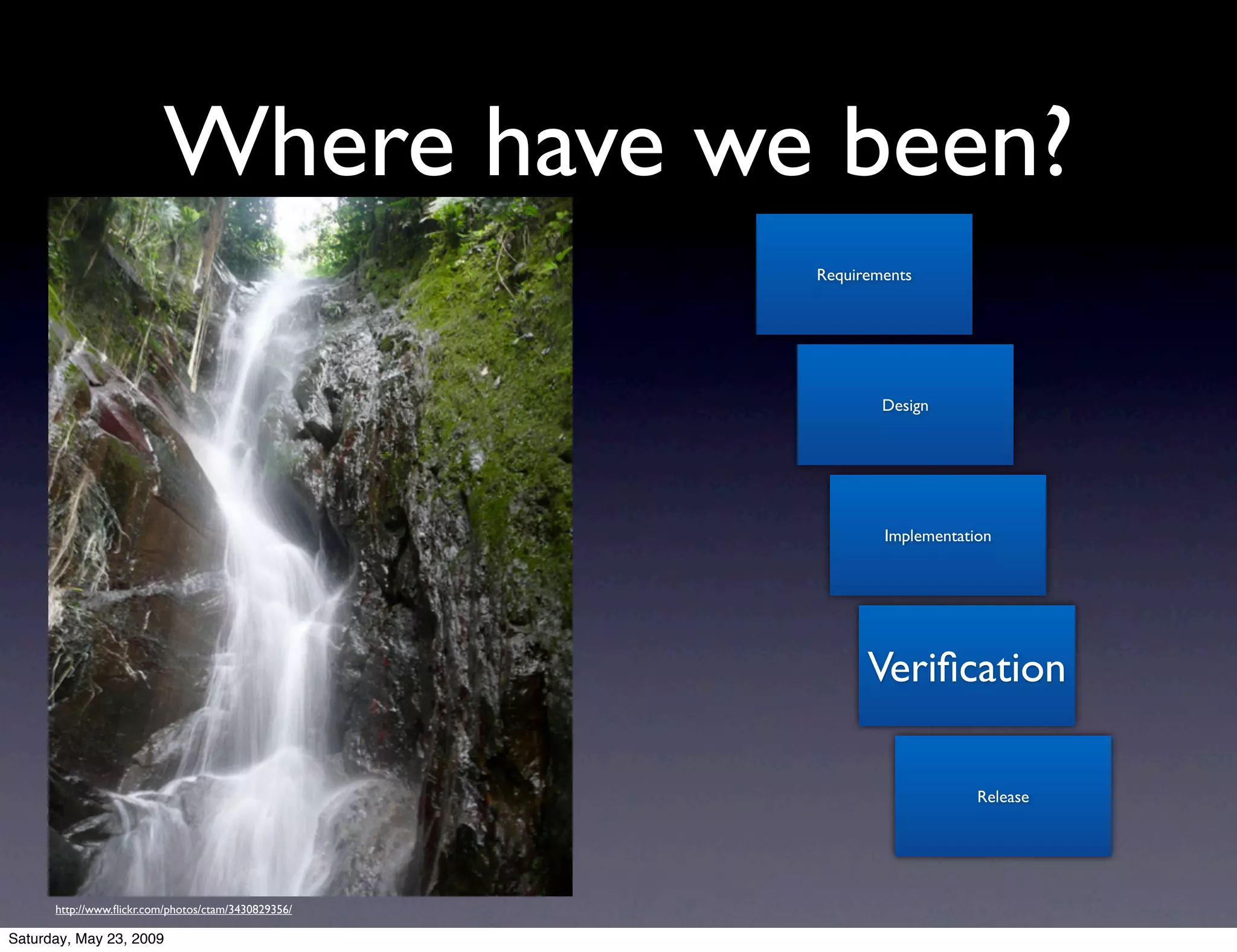 Where have we been?

Requirements

Design

Implementation

Verification

Release

http://www.flickr.com/photos/ctam/3430829356/

Saturday, May 23, 2009